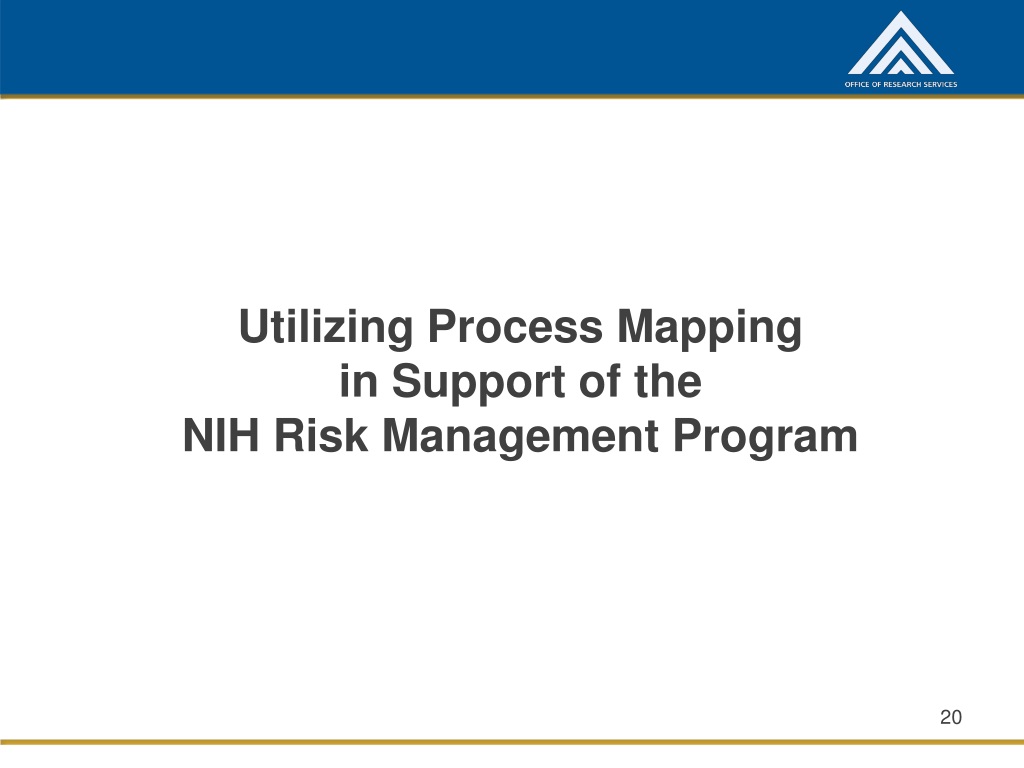 OFFICE OF RESEARCH SERVICES

Utilizing Process Mapping
in Support of the
NIH Risk Management Program

20